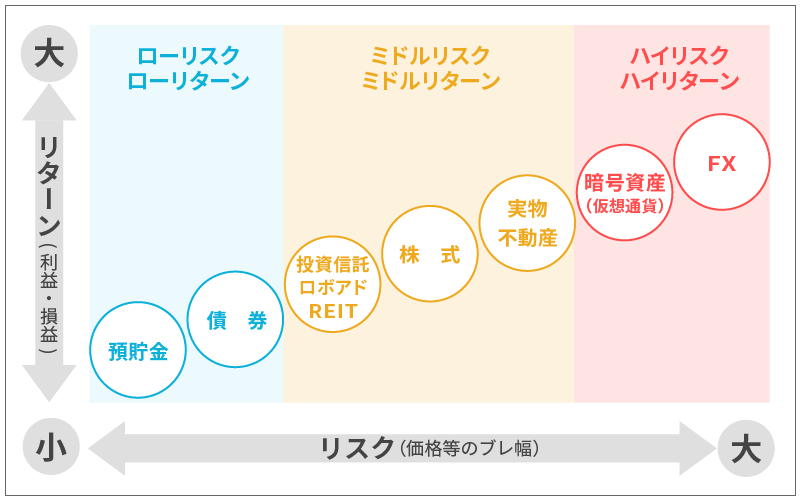 大

リターン（利益・損益）

小

ローリスク
ローリターン

預貯金

債　券

ミドルリスク
ミドルリターン

投資信託
ロボアド
REIT

株　式

実物
不動産

ハイリスク
ハイリターン

暗号資産
（仮想通貨）

FX

リスク（価格等のブレ幅）

大